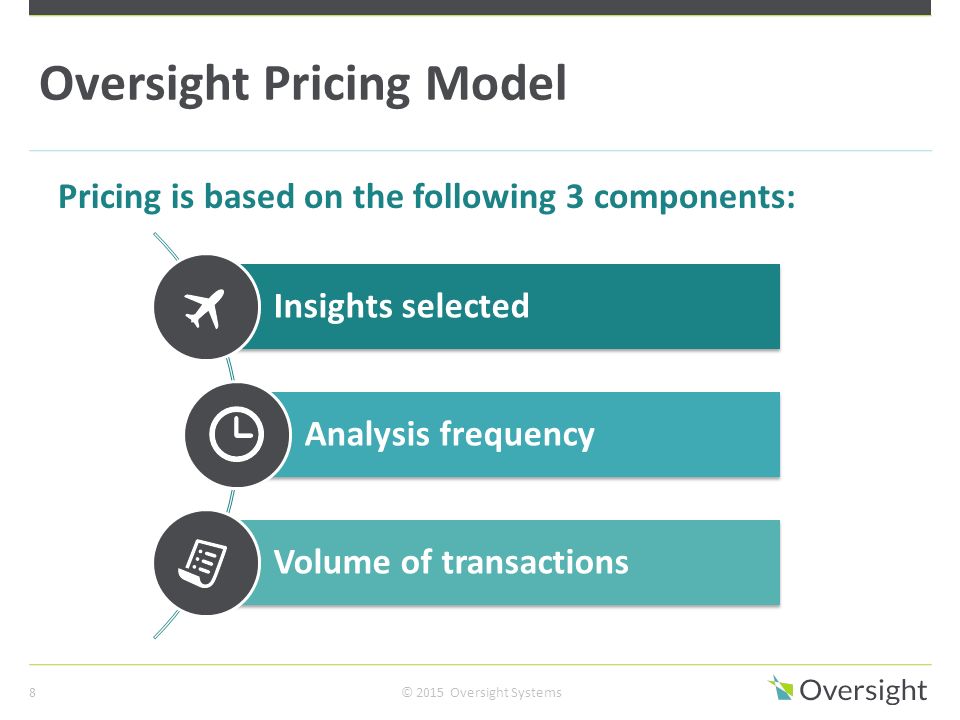 Oversight Pricing Model

Pricing is based on the following 3 components:

Insights selected

Analysis frequency

Volume of transactions

8

© 2015 Oversight Systems

Oversight